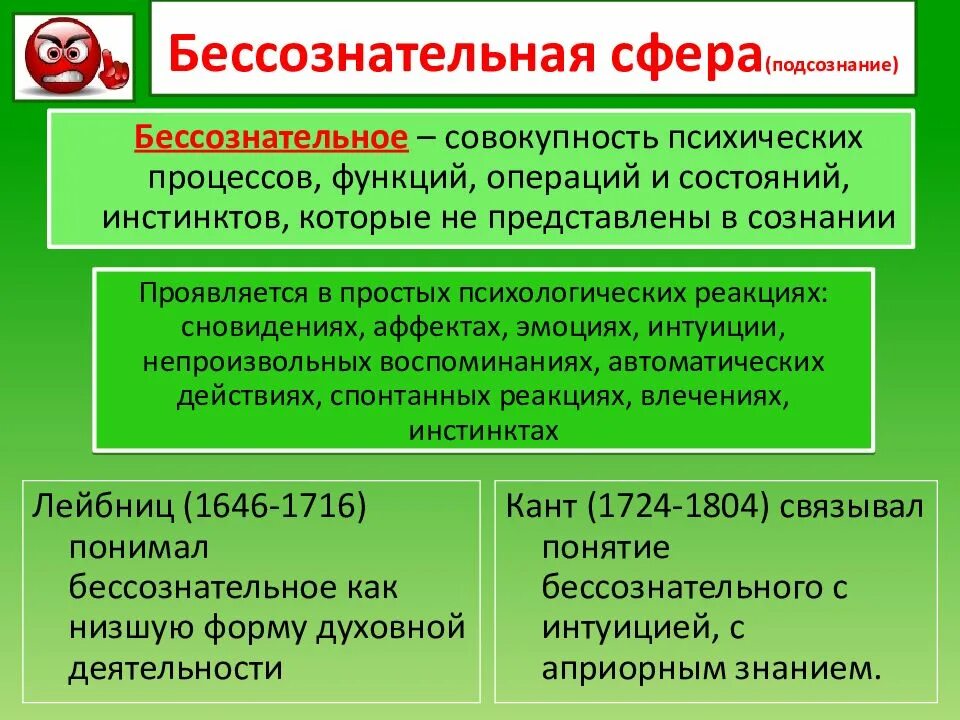 Бессознательная сфера(подсознание)

Бессознательное – совокупность психических процессов, функций, операций и состояний, инстинктов, которые не представлены в сознании

Проявляется в простых психологических реакциях: сновидениях, аффектах, эмоциях, интуиции, непроизвольных воспоминаниях, автоматических действиях, спонтанных реакциях, влечениях, инстинктах

Лейбниц (1646-1716) понимал бессознательное как низшую форму духовной деятельности

Кант (1724-1804) связывал понятие бессознательного с интуицией, с априорным знанием.